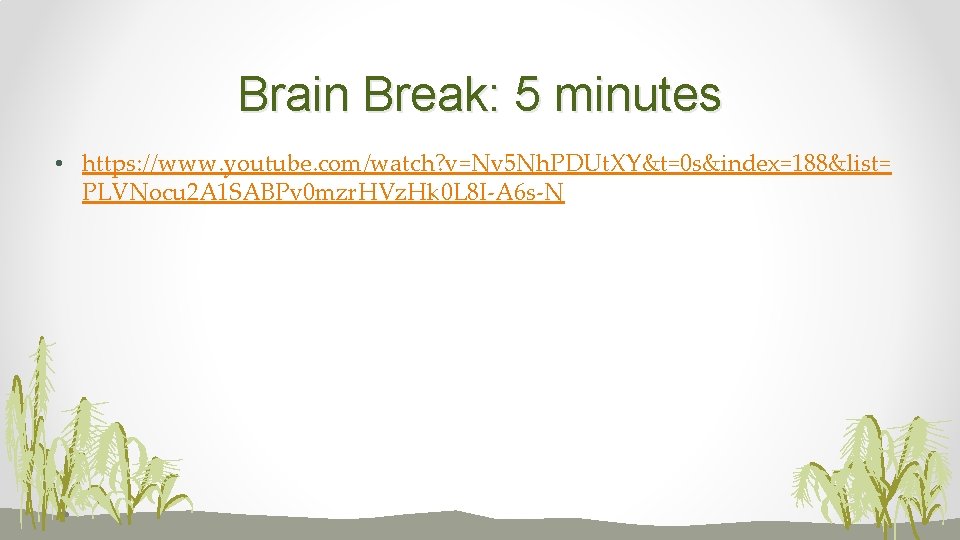 Brain Break: 5 minutes

• https://www.youtube.com/watch?v=Nv5NhPDUtXY&t=0s&index=188&list=PLVNocu2A1SABPv0mzrHVzHk0L8I-A6s-N